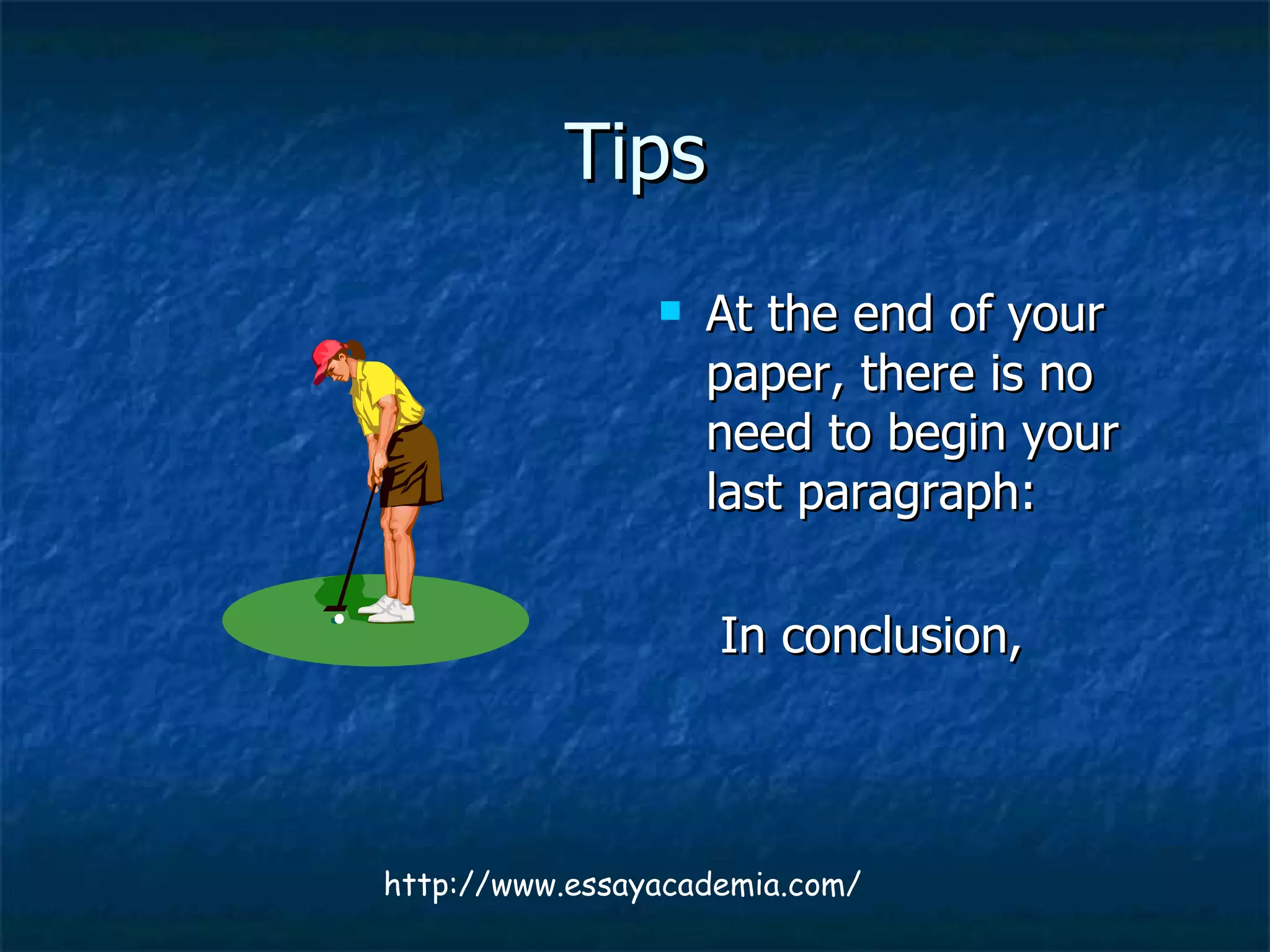 Tips

At the end of your paper, there is no need to begin your last paragraph:

In conclusion,

http://www.essayacademia.com/